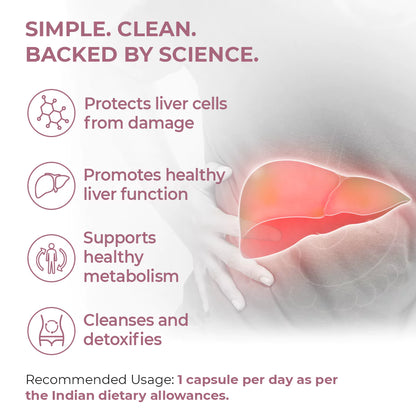 SIMPLE. CLEAN.
BACKED BY SCIENCE.

Protects liver cells from damage

Promotes healthy liver function

Supports healthy metabolism

Cleanses and detoxifies

Recommended Usage: 1 capsule per day as per the Indian dietary allowances.